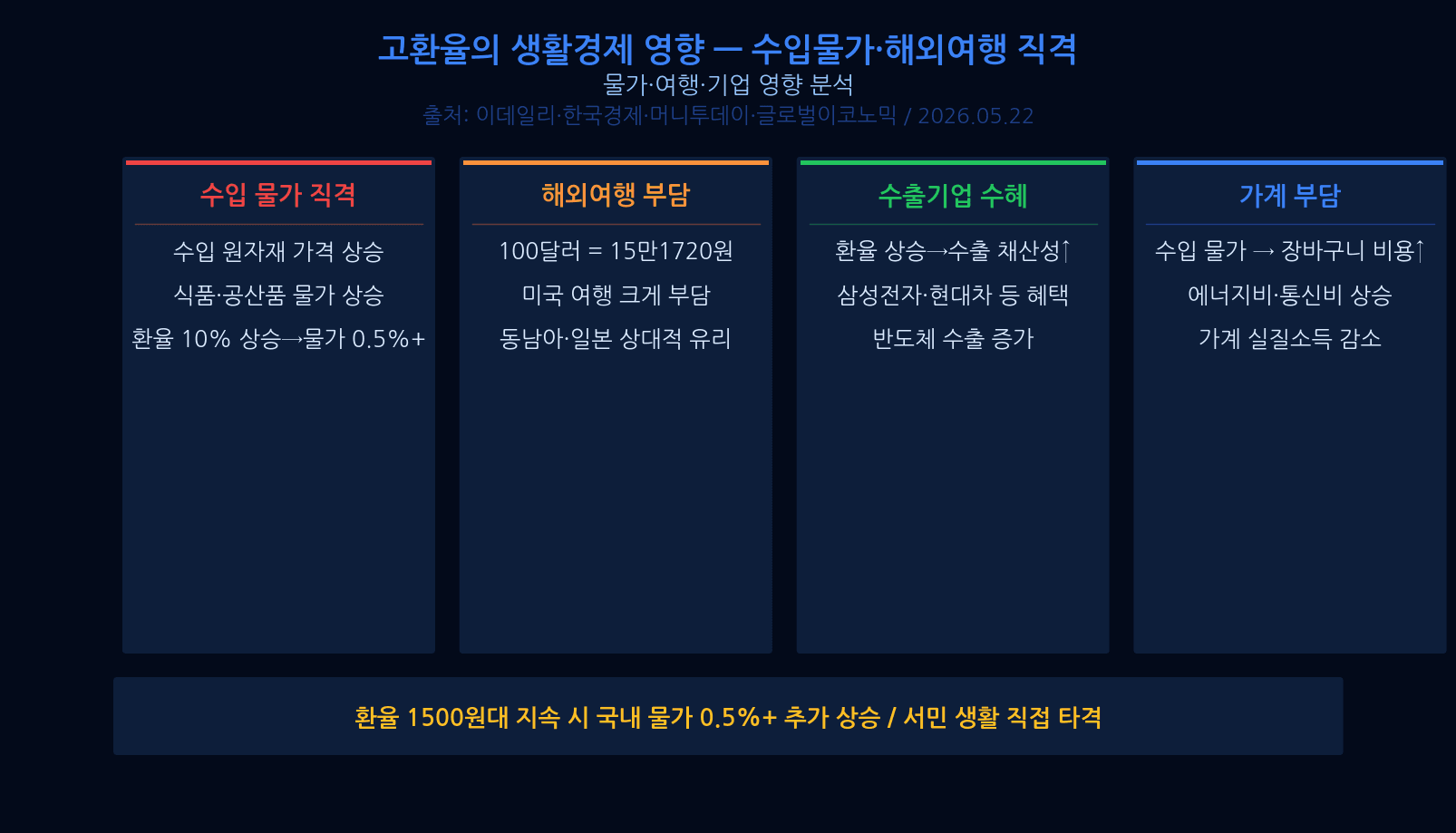 고환율의 생활경제 영향 — 수입물가·해외여행 직격
물가·여행·기업 영향 분석
출처: 이데일리·한국경제·머니투데이·글로벌이코노믹 / 2026.05.22

수입 물가 직격
수입 원자재 가격 상승
식품·공산품 물가 상승
환율 10% 상승→물가 0.5%+

해외여행 부담
100달러 = 15만1720원
미국 여행 크게 부담
동남아·일본 상대적 유리

수출기업 수혜
환율 상승→수출 채산성↑
삼성전자·현대차 등 혜택
반도체 수출 증가

가계 부담
수입 물가 → 장바구니 비용↑
에너지비·통신비 상승
가계 실질소득 감소

환율 1500원대 지속 시 국내 물가 0.5%+ 추가 상승 / 서민 생활 직접 타격